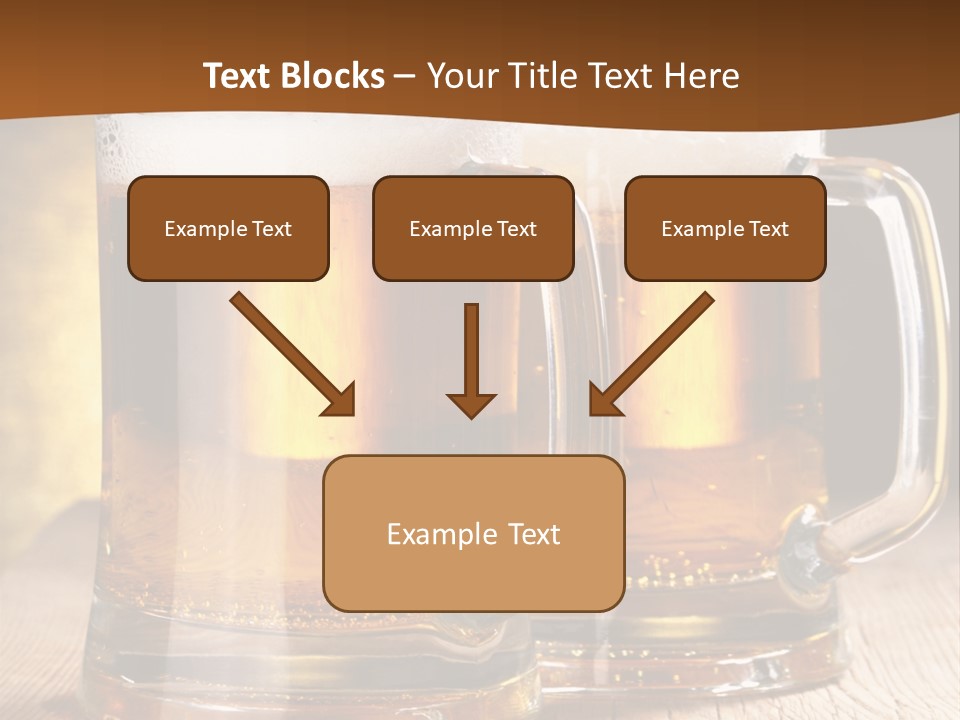 Text Blocks – Your Title Text Here

Example Text

Example Text

Example Text

Example Text